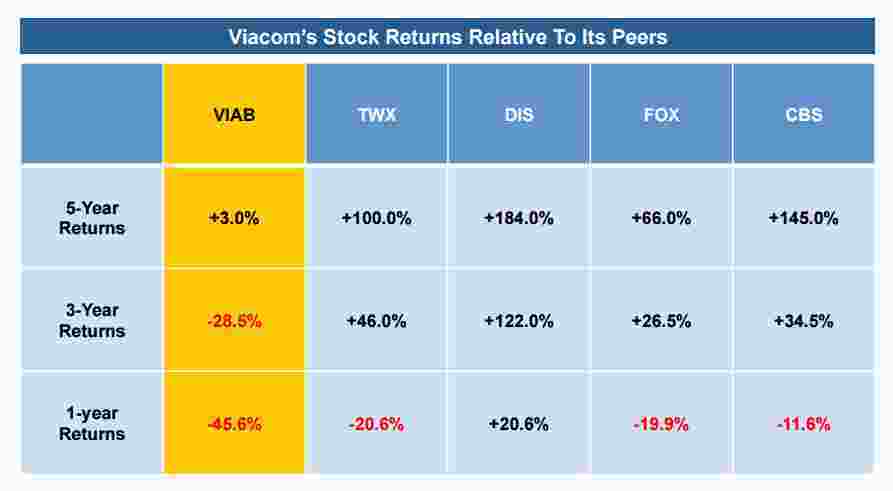 Viacom's Stock Returns Relative To Its Peers

| | VIAB | TWX | DIS | FOX | CBS |
|---|---|---|---|---|---|
| 5-Year Returns | +3.0% | +100.0% | +184.0% | +66.0% | +145.0% |
| 3-Year Returns | -28.5% | +46.0% | +122.0% | +26.5% | +34.5% |
| 1-year Returns | -45.6% | -20.6% | +20.6% | -19.9% | -11.6% |